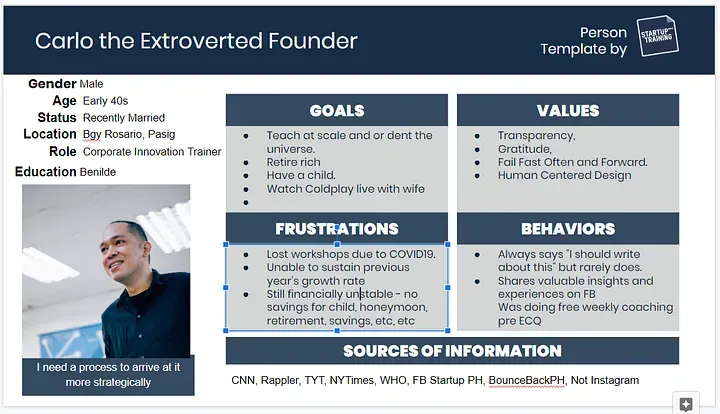 Carlo the Extroverted Founder

Person Template by

STARTUP TRAINING

Gender Male
Age Early 40s
Status Recently Married
Location Bgy Rosario, Pasig
Role Corporate Innovation Trainer
Education Benilde

I need a process to arrive at it more strategically

GOALS

- Teach at scale and or dent the universe.
- Retire rich
- Have a child.
- Watch Coldplay live with wife
-

VALUES

- Transparency,
- Gratitude,
- Fail Fast Often and Forward.
- Human Centered Design

FRUSTRATIONS

- Lost workshops due to COVID19.
- Unable to sustain previous year's growth rate
- Still financially unstable - no savings for child, honeymoon, retirement, savings, etc, etc

BEHAVIORS

- Always says "I should write about this" but rarely does.
- Shares valuable insights and experiences on FB
Was doing free weekly coaching pre ECQ

SOURCES OF INFORMATION

CNN, Rappler, TYT, NYTimes, WHO, FB Startup PH, BounceBackPH, Not Instagram